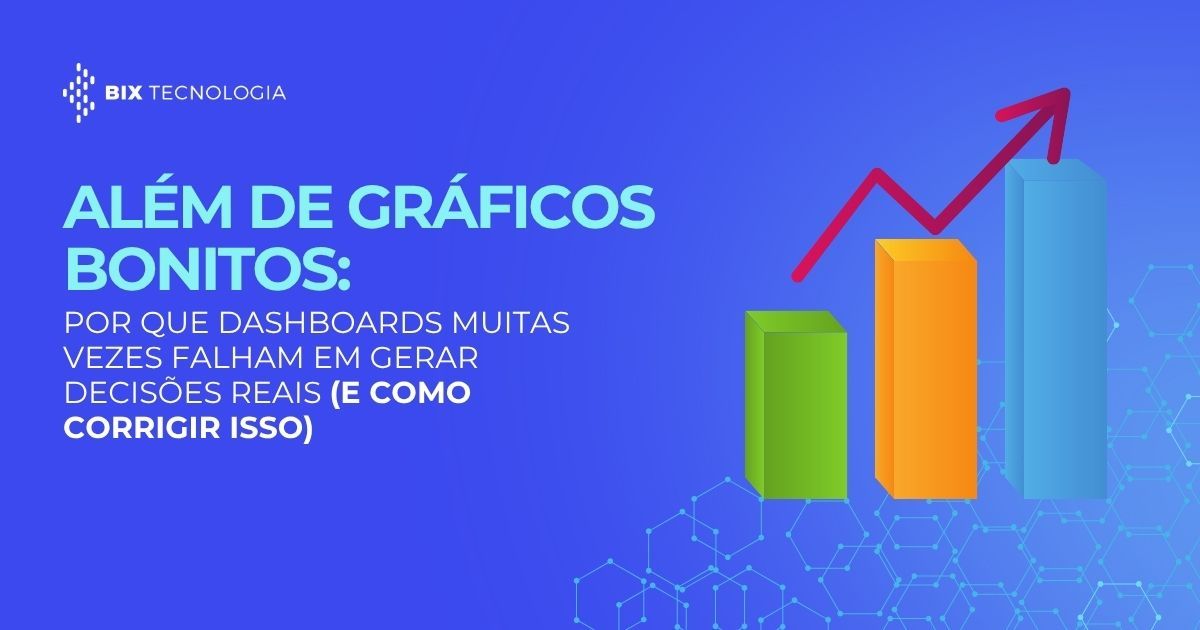 BIX TECNOLOGIA

ALÉM DE GRÁFICOS BONITOS:

POR QUE DASHBOARDS MUITAS VEZES FALHAM EM GERAR DECISÕES REAIS (E COMO CORRIGIR ISSO)